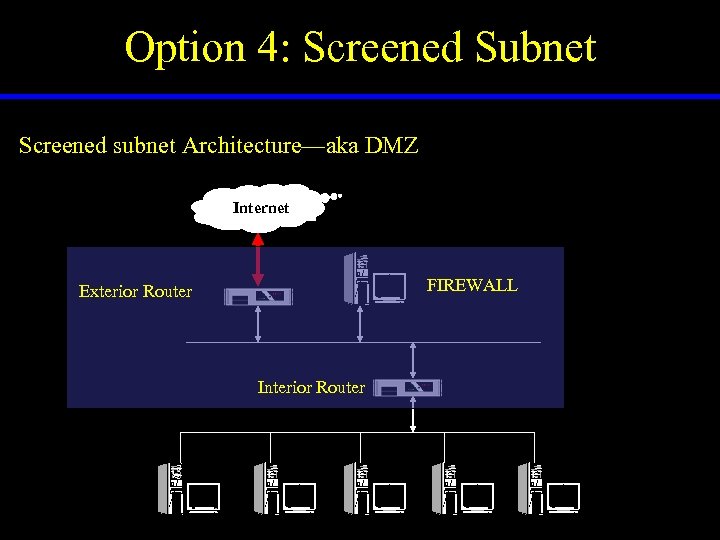 Option 4: Screened Subnet

Screened subnet Architecture—aka DMZ

Internet

Exterior Router

FIREWALL

Interior Router